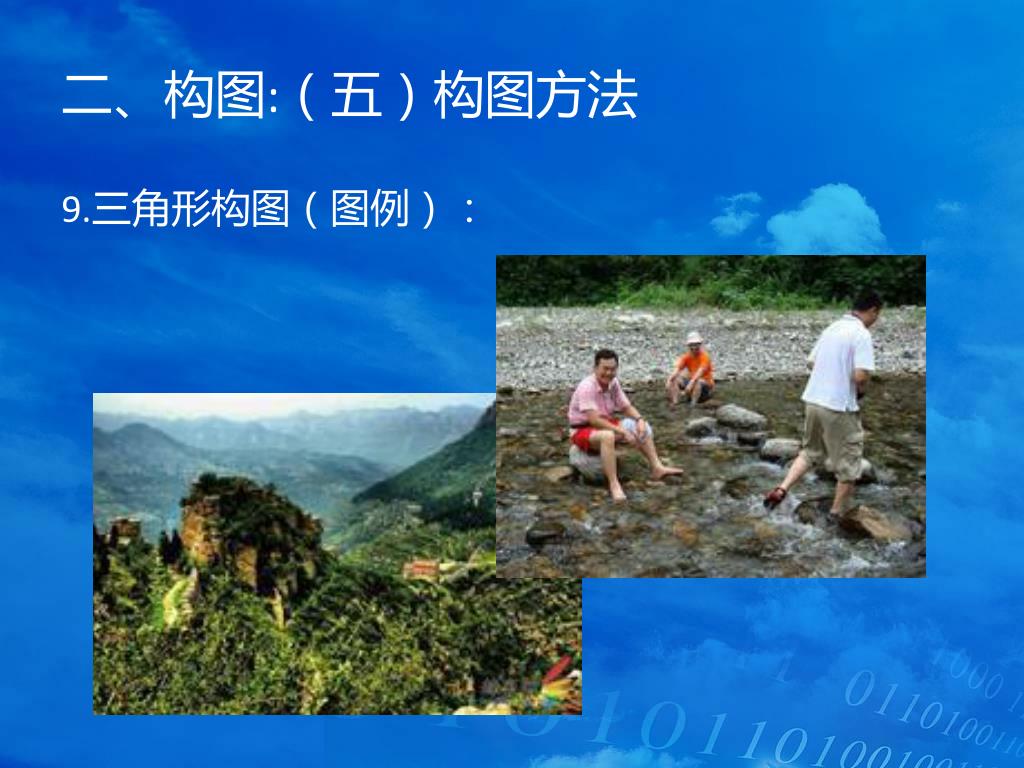 二、构图:（五）构图方法

9.三角形构图（图例）：